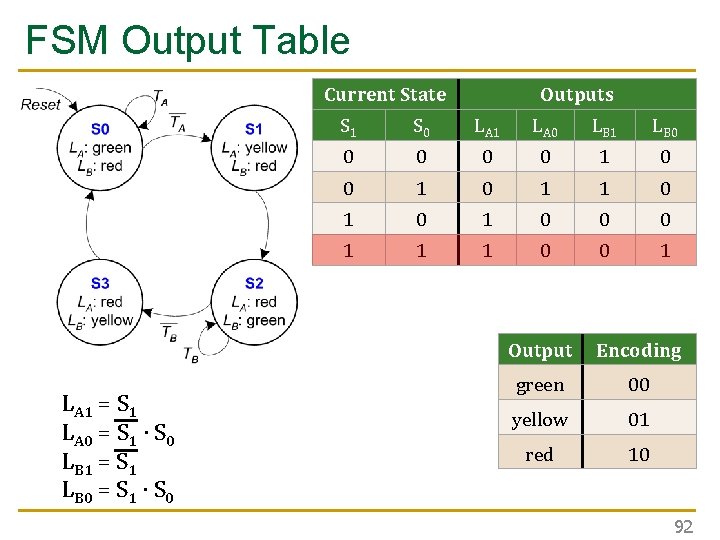 FSM Output Table

Reset

$T_A$

$\overline{T_A}$

S0
$L_A$: green
$L_B$: red

S1
$L_A$: yellow
$L_B$: red

S2
$L_A$: red
$L_B$: green

S3
$L_A$: red
$L_B$: yellow

$\overline{T_B}$

$T_B$

| Current State | | Outputs | | | |
|---|---|---|---|---|---|
| $S_1$ | $S_0$ | $L_{A1}$ | $L_{A0}$ | $L_{B1}$ | $L_{B0}$ |
| 0 | 0 | 0 | 0 | 1 | 0 |
| 0 | 1 | 0 | 1 | 1 | 0 |
| 1 | 0 | 1 | 0 | 0 | 0 |
| 1 | 1 | 1 | 0 | 0 | 1 |

| Output | Encoding |
|---|---|
| green | 00 |
| yellow | 01 |
| red | 10 |

$L_{A1} = S_1$
$L_{A0} = \overline{S_1} \cdot S_0$
$L_{B1} = \overline{S_1}$
$L_{B0} = S_1 \cdot S_0$

92